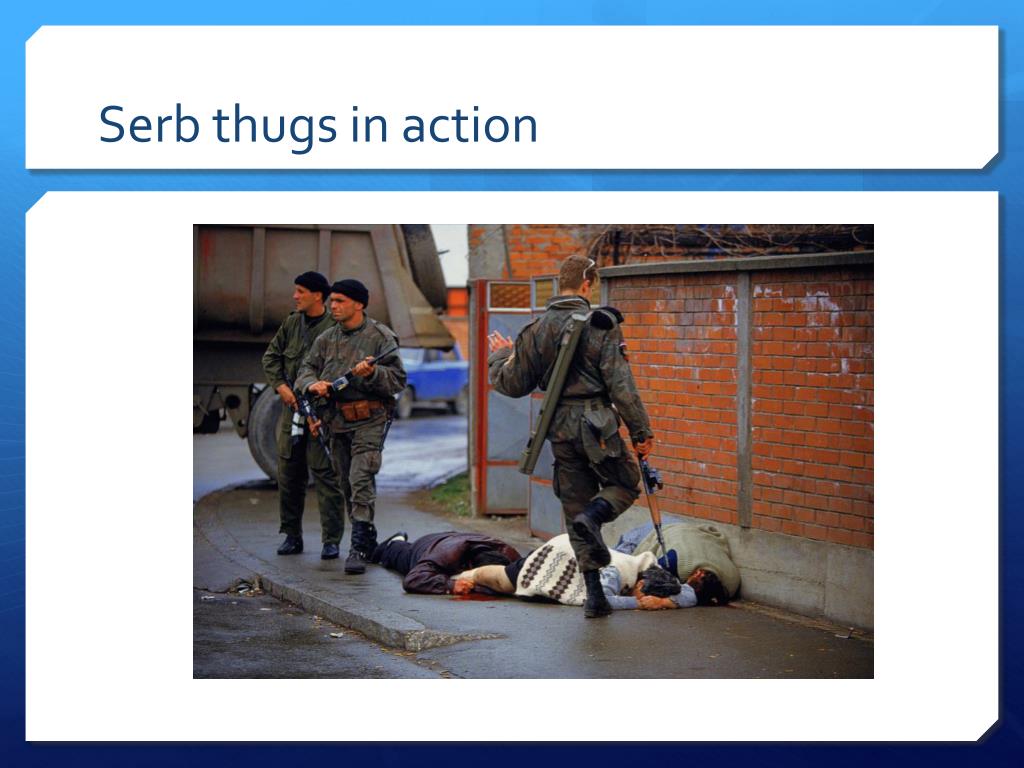 Serb thugs in action